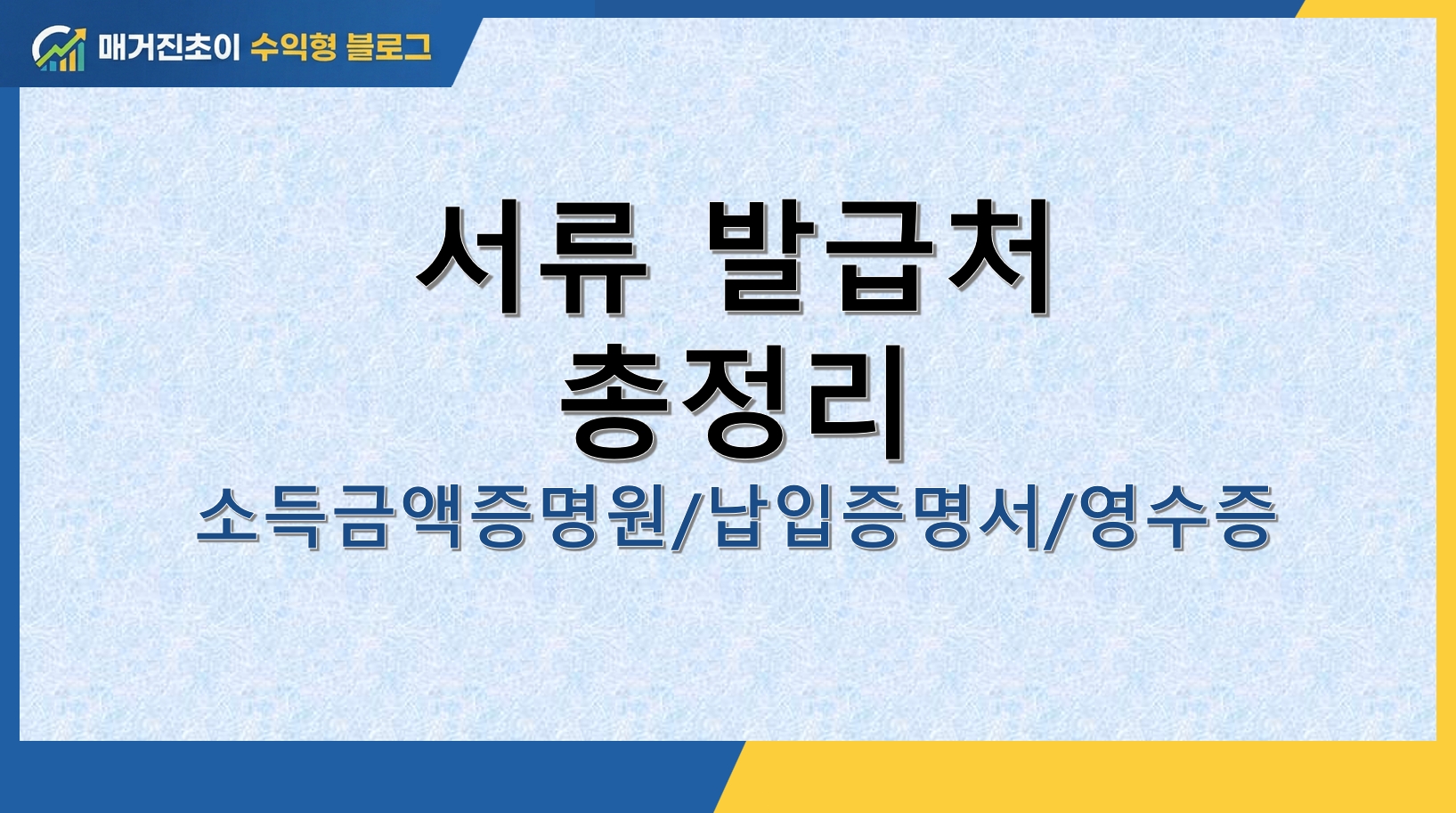 매거진초이 수익형 블로그

서류 발급처
총정리

소득금액증명원/납입증명서/영수증